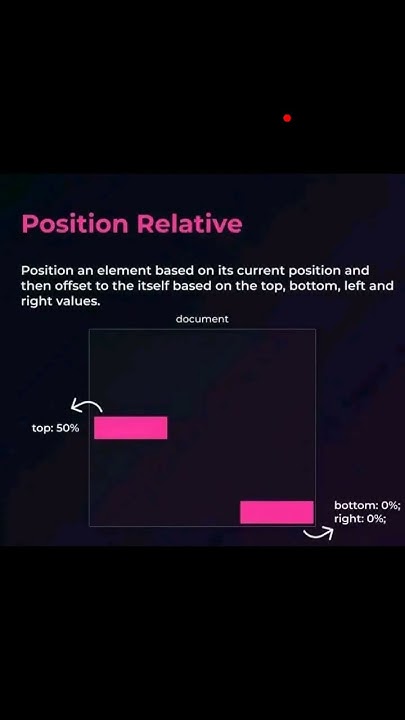 Position Relative

Position an element based on its current position and then offset to the itself based on the top, bottom, left and right values.

document

top: 50%

bottom: 0%;
right: 0%;